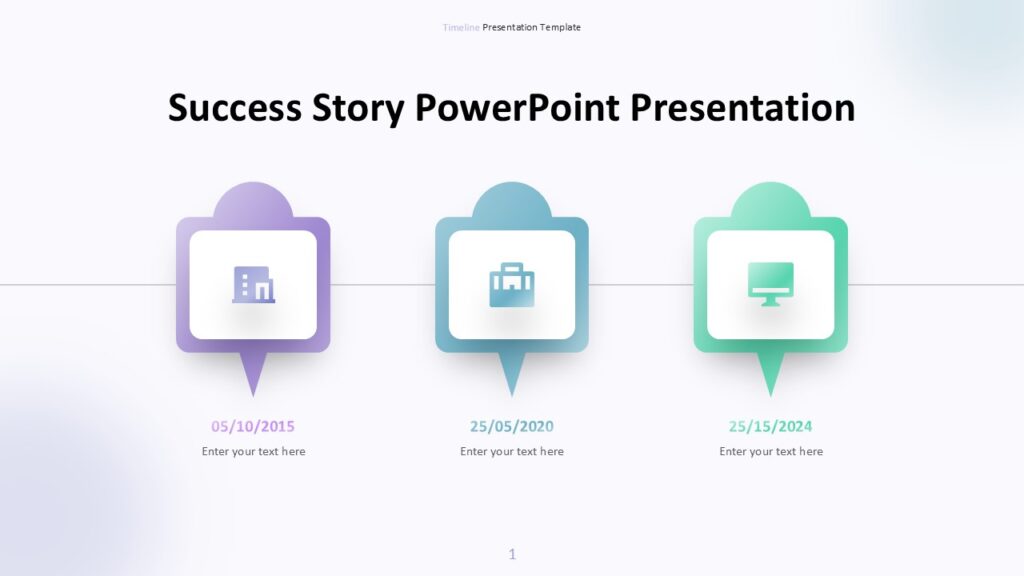 Timeline Presentation Template

Success Story PowerPoint Presentation

05/10/2015
Enter your text here

25/05/2020
Enter your text here

25/15/2024
Enter your text here

1